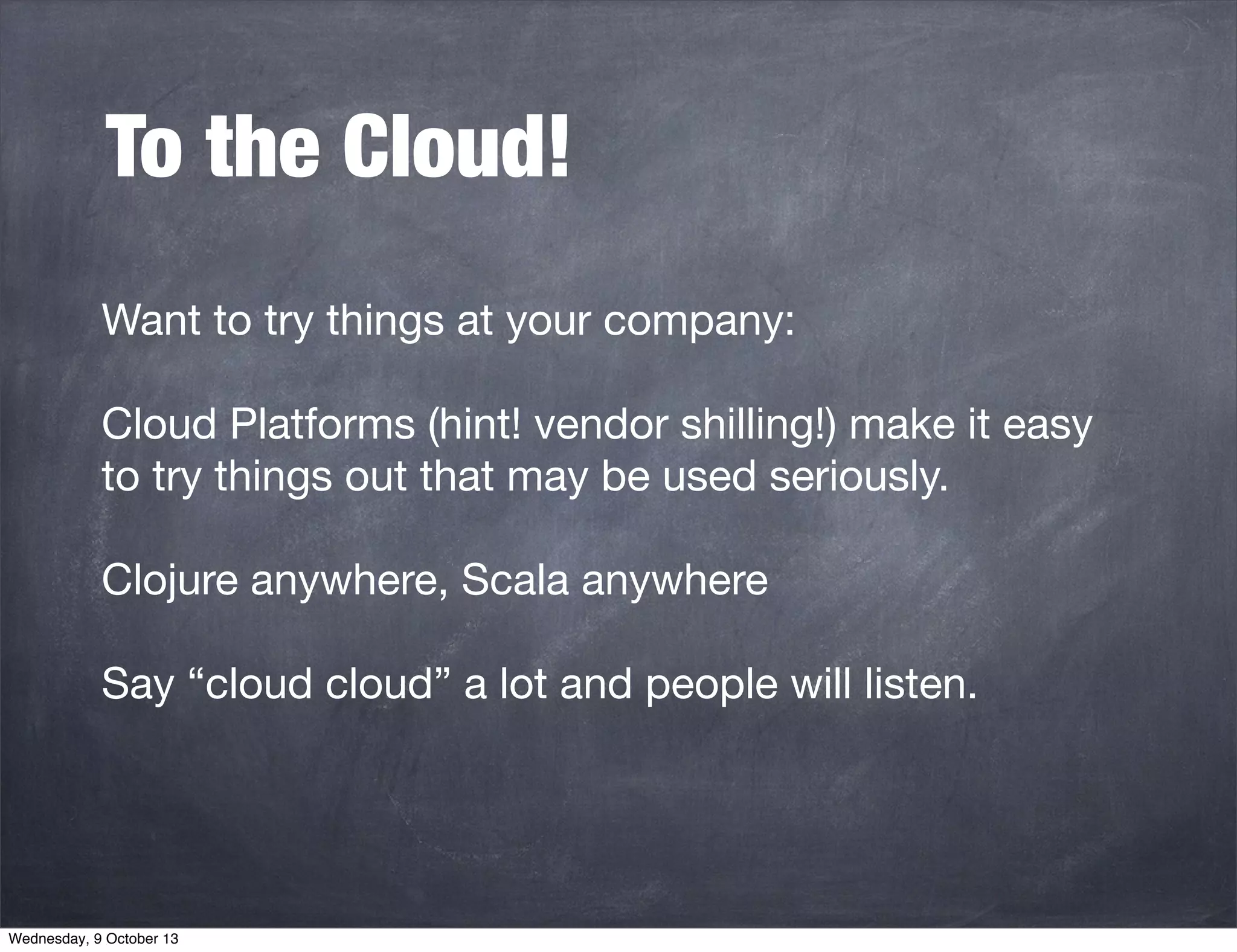 To the Cloud!

Want to try things at your company:

Cloud Platforms (hint! vendor shilling!) make it easy to try things out that may be used seriously.

Clojure anywhere, Scala anywhere

Say “cloud cloud” a lot and people will listen.

Wednesday, 9 October 13